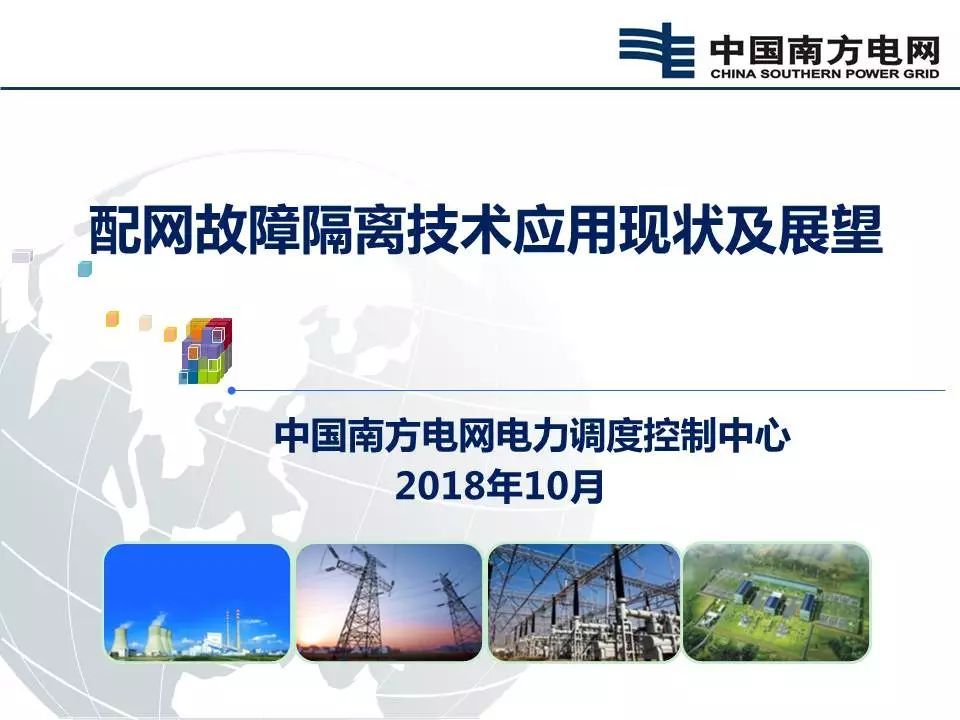 中国南方电网
CHINA SOUTHERN POWER GRID

配网故障隔离技术应用现状及展望

中国南方电网电力调度控制中心
2018年10月